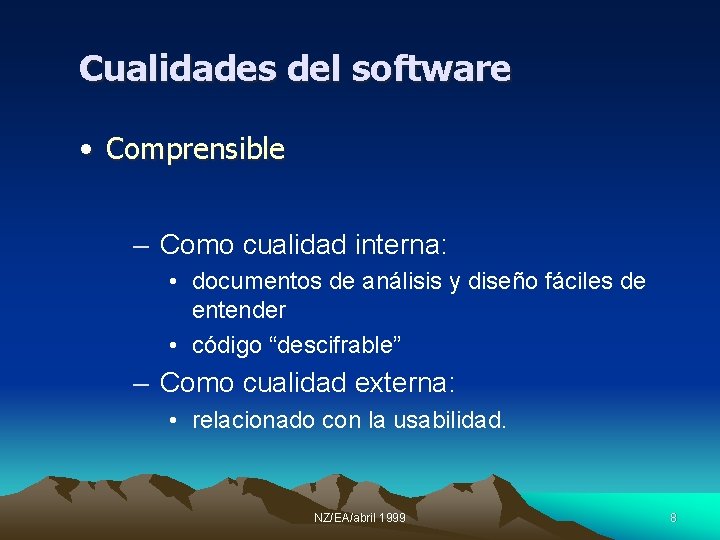 Cualidades del software

• Comprensible

– Como cualidad interna:

• documentos de análisis y diseño fáciles de entender

• código “descifrable”

– Como cualidad externa:

• relacionado con la usabilidad.

NZ/EA/abril 1999

8